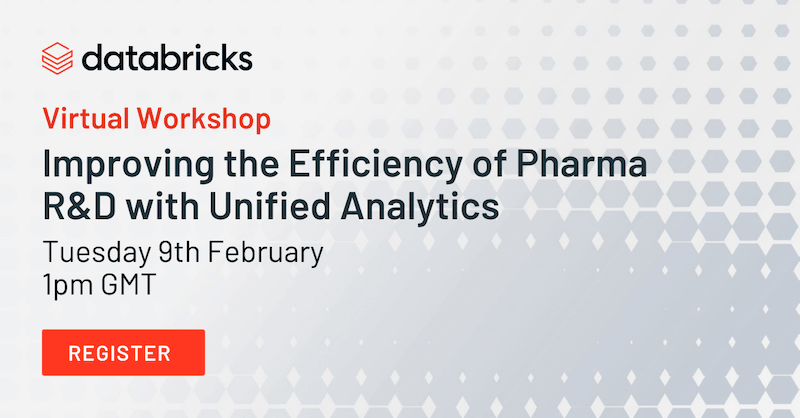 databricks

Virtual Workshop

Improving the Efficiency of Pharma R&D with Unified Analytics

Tuesday 9th February
1pm GMT

REGISTER